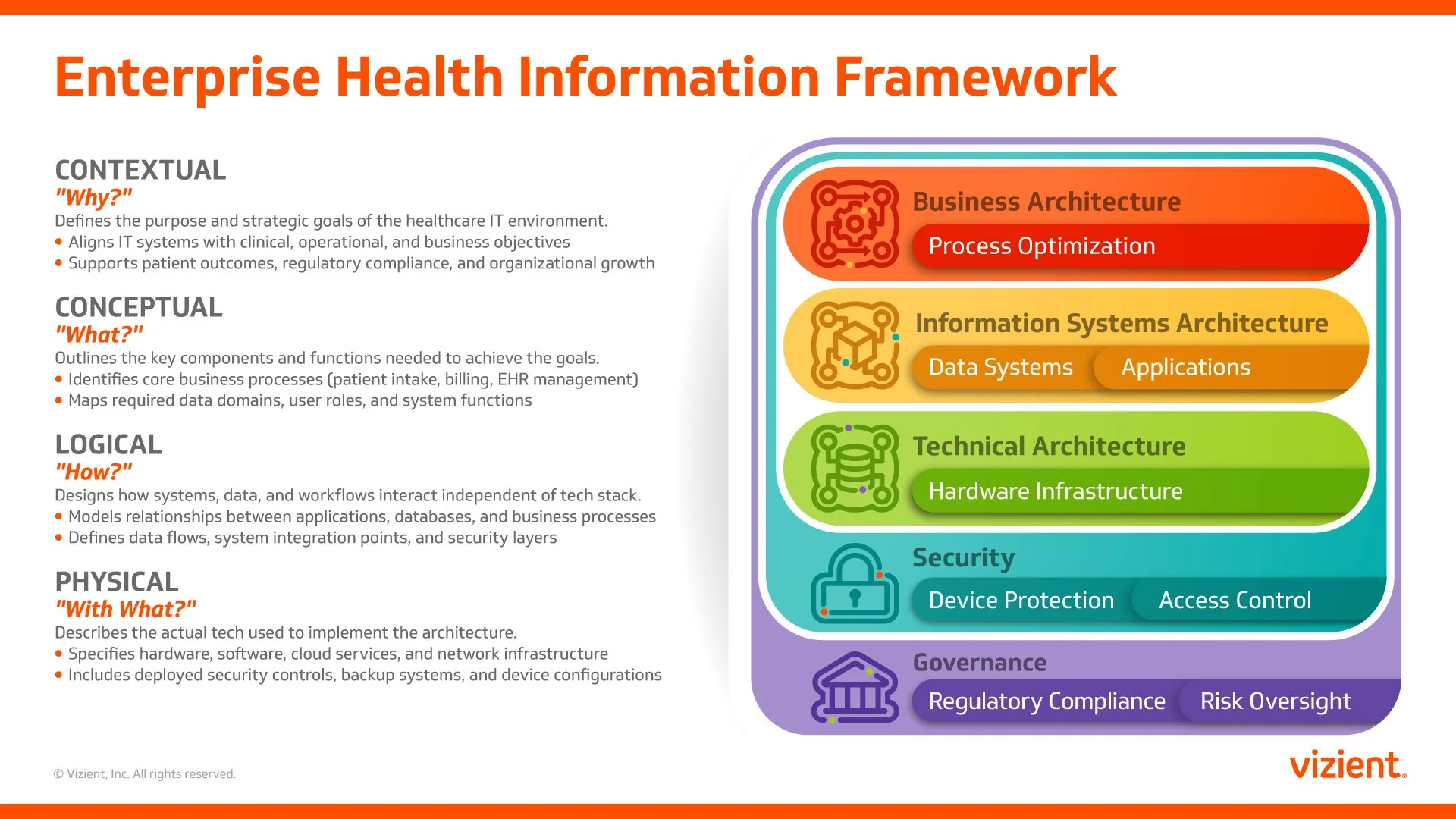 Enterprise Health Information Framework

CONTEXTUAL
"Why?"
Defines the purpose and strategic goals of the healthcare IT environment.
• Aligns IT systems with clinical, operational, and business objectives
• Supports patient outcomes, regulatory compliance, and organizational growth

CONCEPTUAL
"What?"
Outlines the key components and functions needed to achieve the goals.
• Identifies core business processes (patient intake, billing, EHR management)
• Maps required data domains, user roles, and system functions

LOGICAL
"How?"
Designs how systems, data, and workflows interact independent of tech stack.
• Models relationships between applications, databases, and business processes
• Defines data flows, system integration points, and security layers

PHYSICAL
"With What?"
Describes the actual tech used to implement the architecture.
• Specifies hardware, software, cloud services, and network infrastructure
• Includes deployed security controls, backup systems, and device configurations

Business Architecture
Process Optimization

Information Systems Architecture
Data Systems
Applications

Technical Architecture
Hardware Infrastructure

Security
Device Protection
Access Control

Governance
Regulatory Compliance
Risk Oversight

© Vizient, Inc. All rights reserved.

vizient.